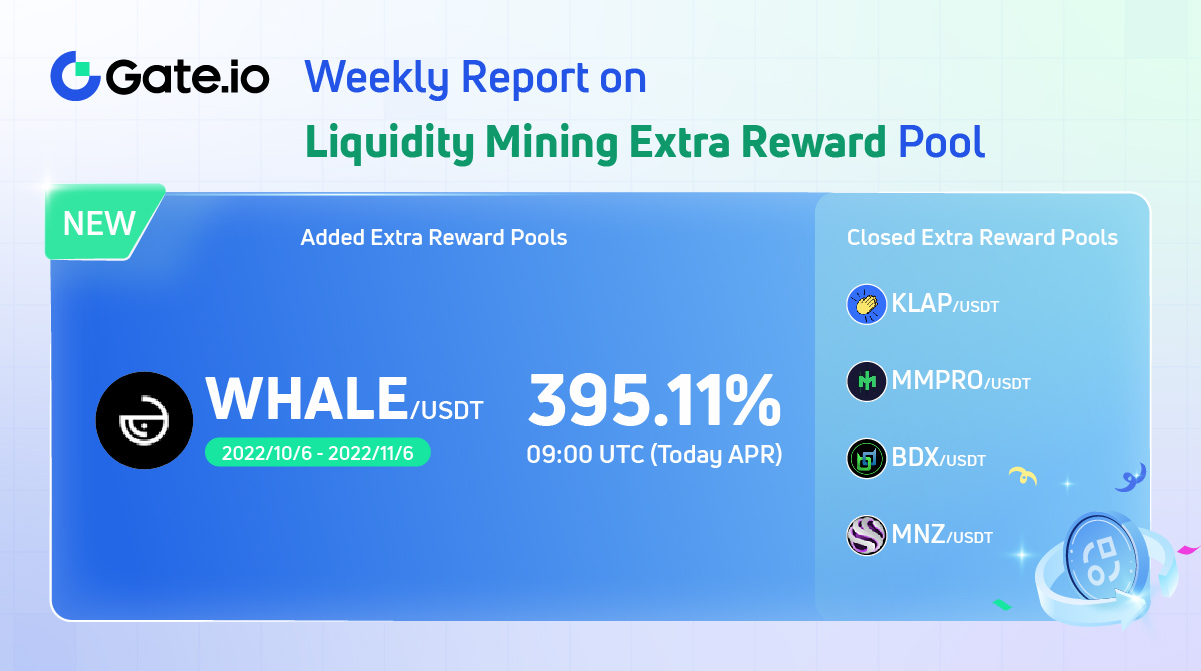 Gate.io Weekly Report on
Liquidity Mining Extra Reward Pool

NEW

Added Extra Reward Pools

WHALE/USDT
2022/10/6 - 2022/11/6

395.11%
09:00 UTC (Today APR)

Closed Extra Reward Pools

KLAP/USDT

MMPRO/USDT

BDX/USDT

MNZ/USDT